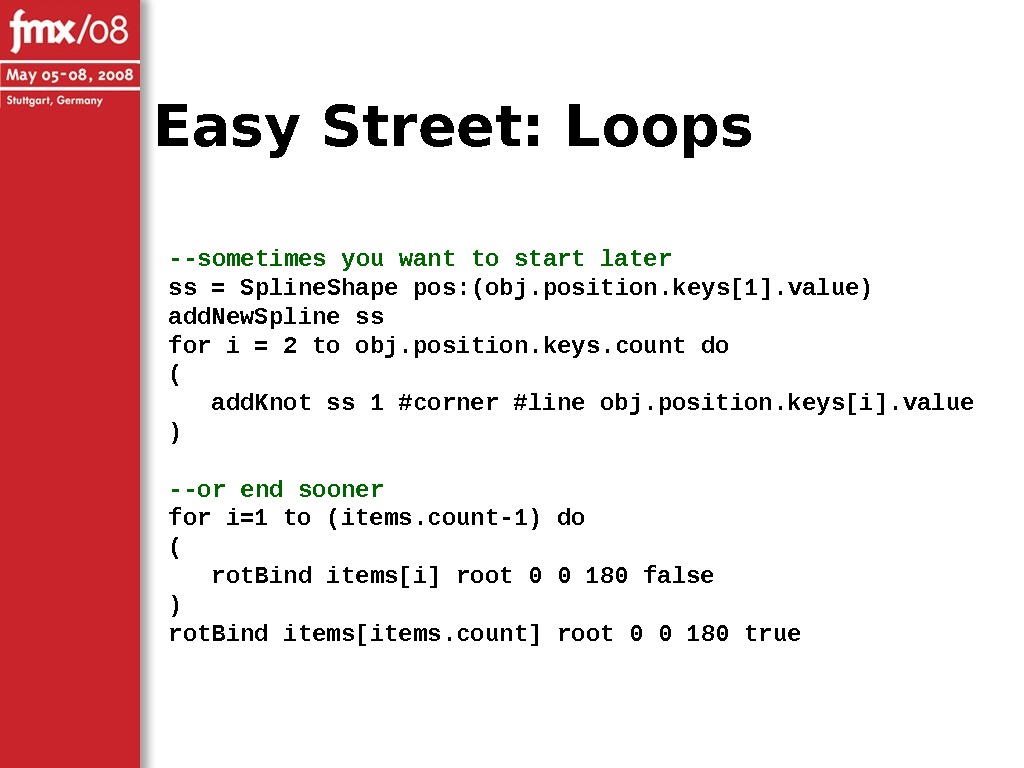 fmx/08
May 05-08, 2008
Stuttgart, Germany

Easy Street: Loops

--sometimes you want to start later
ss = SplineShape pos:(obj.position.keys[1].value)
addNewSpline ss
for i = 2 to obj.position.keys.count do
(
   addKnot ss 1 #corner #line obj.position.keys[i].value
)

--or end sooner
for i=1 to (items.count-1) do
(
   rotBind items[i] root 0 0 180 false
)
rotBind items[items.count] root 0 0 180 true